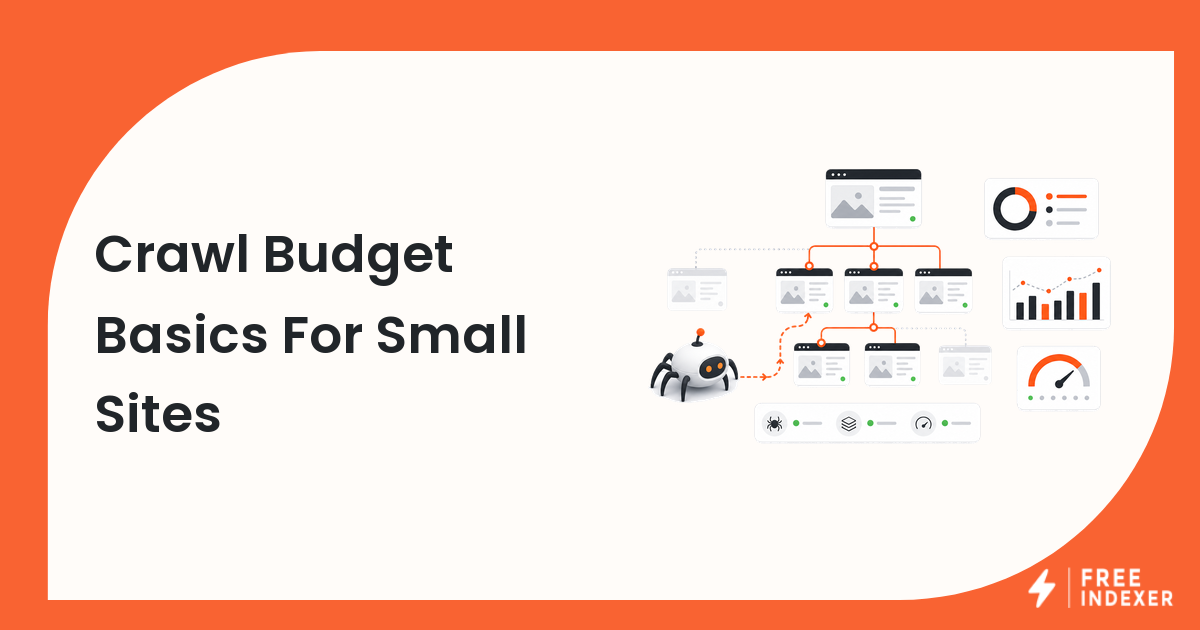 Crawl Budget Basics For Small Sites

FREE INDEXER